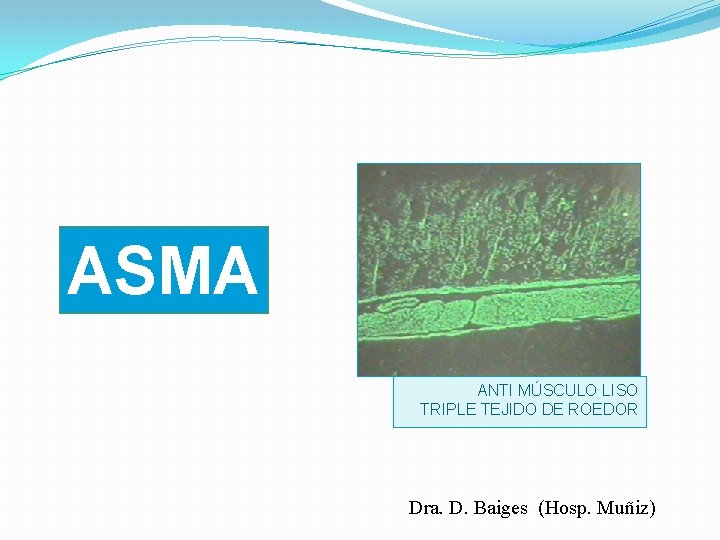 ASMA

ANTI MÚSCULO LISO
TRIPLE TEJIDO DE ROEDOR

Dra. D. Baiges (Hosp. Muñiz)